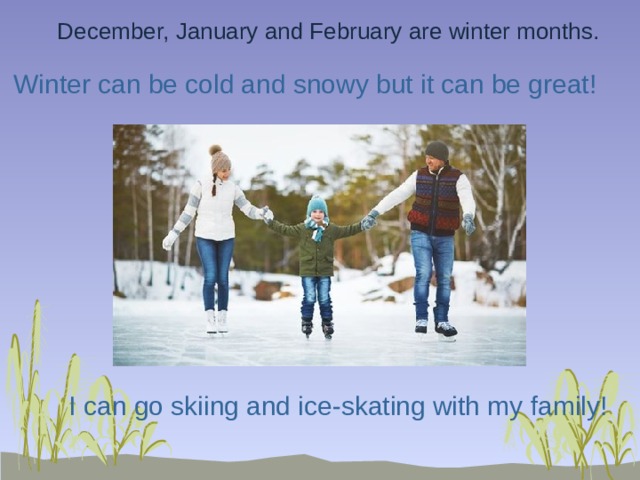 December, January and February are winter months.

Winter can be cold and snowy but it can be great!

I can go skiing and ice-skating with my family!